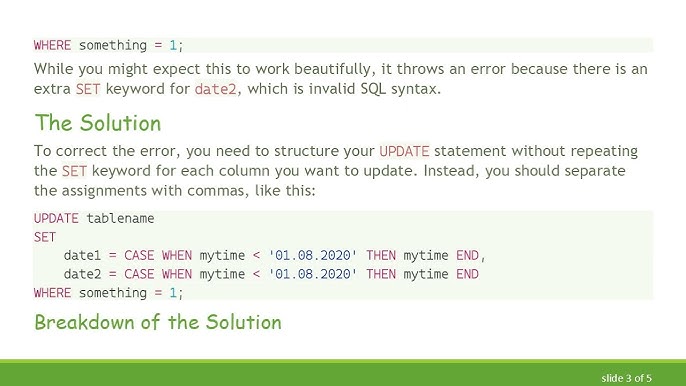 WHERE something = 1;

While you might expect this to work beautifully, it throws an error because there is an extra SET keyword for date2, which is invalid SQL syntax.

The Solution

To correct the error, you need to structure your UPDATE statement without repeating the SET keyword for each column you want to update. Instead, you should separate the assignments with commas, like this:

UPDATE tablename
SET
    date1 = CASE WHEN mytime < '01.08.2020' THEN mytime END,
    date2 = CASE WHEN mytime < '01.08.2020' THEN mytime END
WHERE something = 1;

Breakdown of the Solution

slide 3 of 5